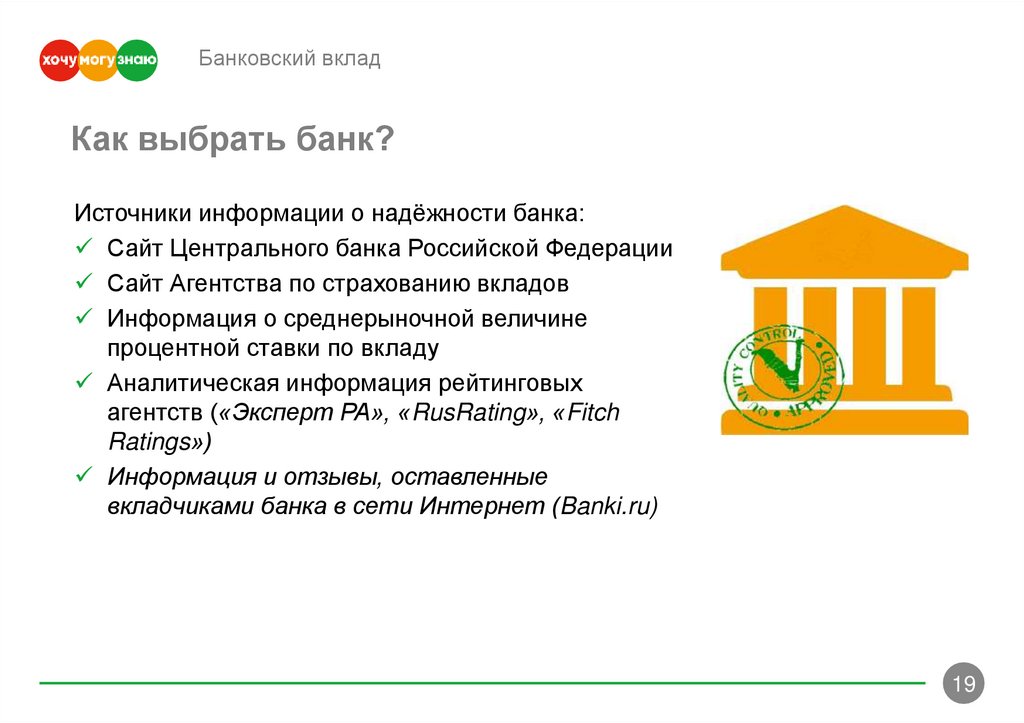 хочу могу знаю

Банковский вклад

Как выбрать банк?

Источники информации о надёжности банка:

✓ Сайт Центрального банка Российской Федерации

✓ Сайт Агентства по страхованию вкладов

✓ Информация о среднерыночной величине процентной ставки по вкладу

✓ Аналитическая информация рейтинговых агентств («Эксперт РА», «RusRating», «Fitch Ratings»)

✓ Информация и отзывы, оставленные вкладчиками банка в сети Интернет (Banki.ru)

QUALITY CONTROL APPROVED

19